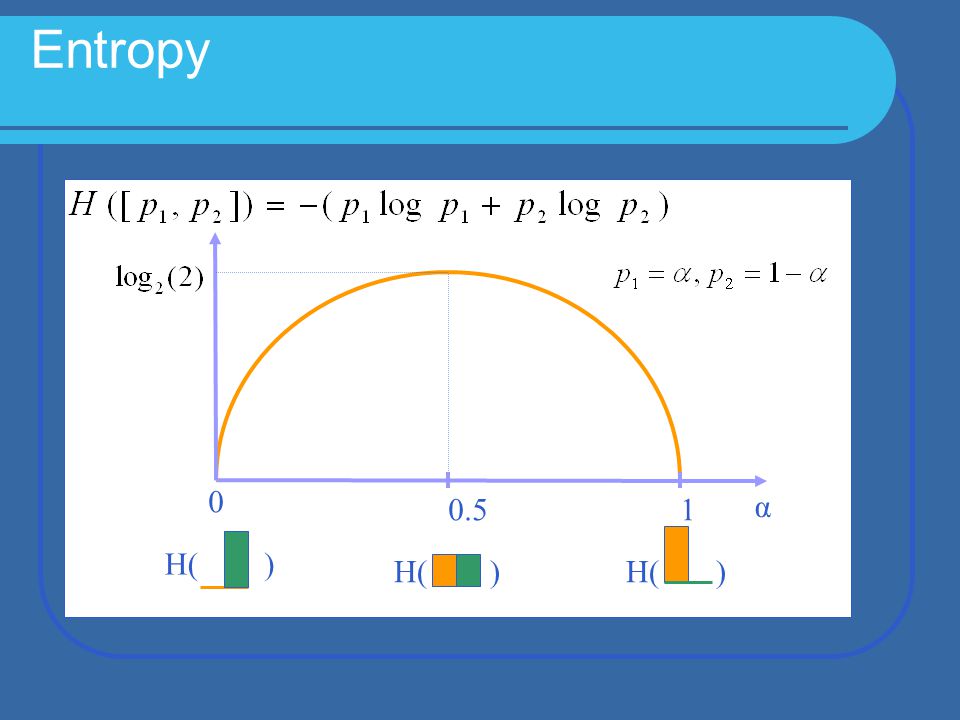 Entropy

$H([p_1, p_2]) = -(p_1 \log p_1 + p_2 \log p_2)$

$\log_2(2)$

$p_1 = \alpha, p_2 = 1 - \alpha$

0

0.5

1

α

H( )

H( )

H( )